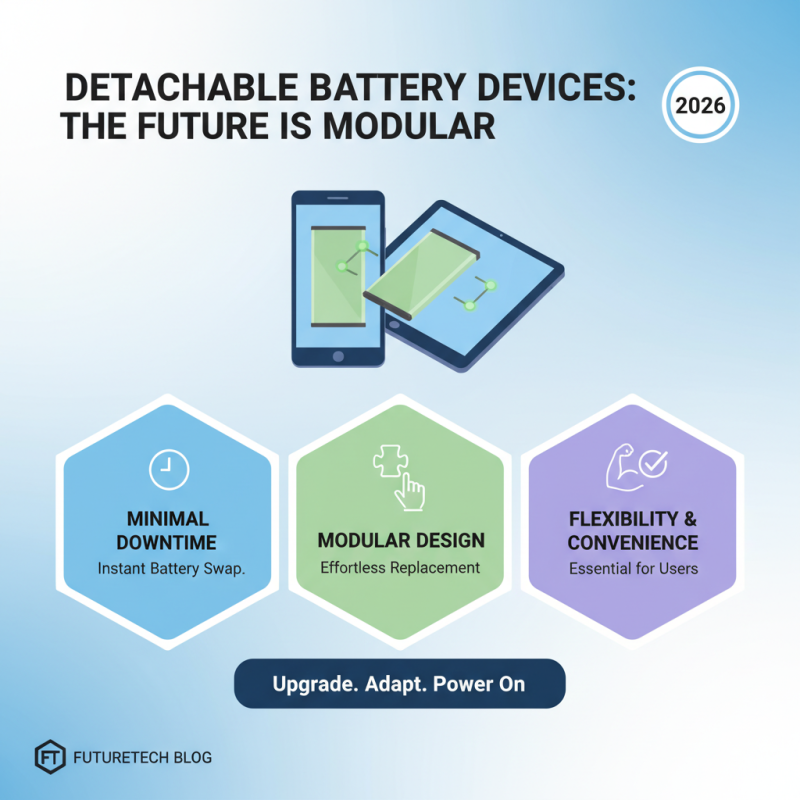 DETACHABLE BATTERY DEVICES: THE FUTURE IS MODULAR

2026

MINIMAL DOWNTIME
Instant Battery Swap.

MODULAR DESIGN
Effortless Replacement

FLEXIBILITY & CONVENIENCE
Essential for Users

Upgrade. Adapt. Power On

FT FUTURETECH BLOG